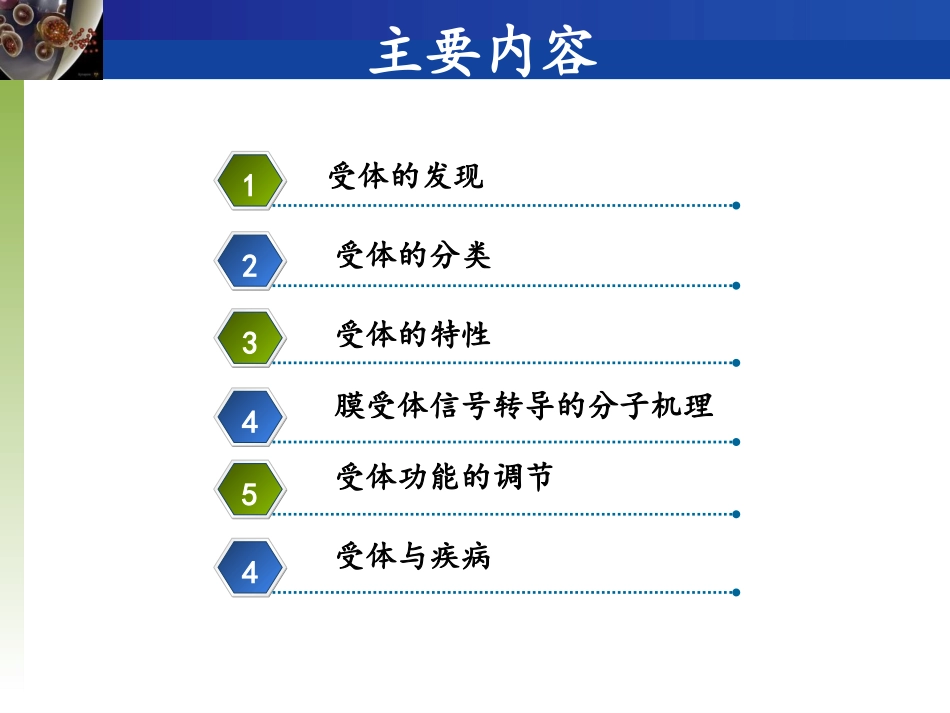 主要内容

1 受体的发现

2 受体的分类

3 受体的特性

4 膜受体信号转导的分子机理

5 受体功能的调节

4 受体与疾病